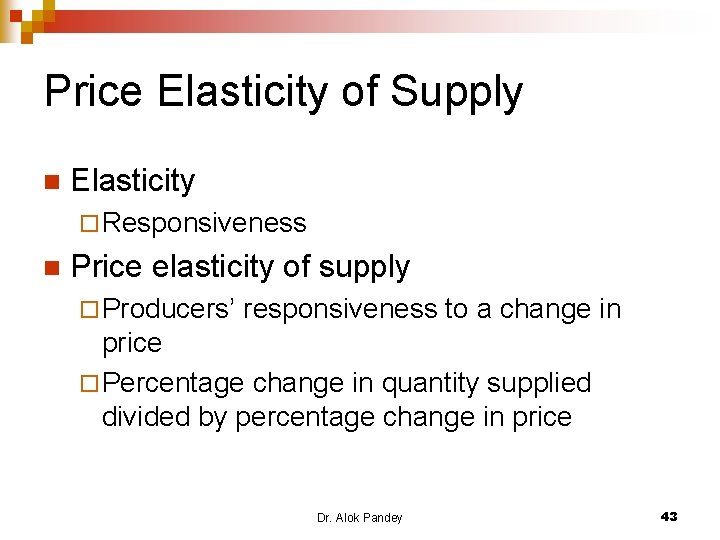 Price Elasticity of Supply

Elasticity

Responsiveness

Price elasticity of supply

Producers' responsiveness to a change in price

Percentage change in quantity supplied divided by percentage change in price

Dr. Alok Pandey

43